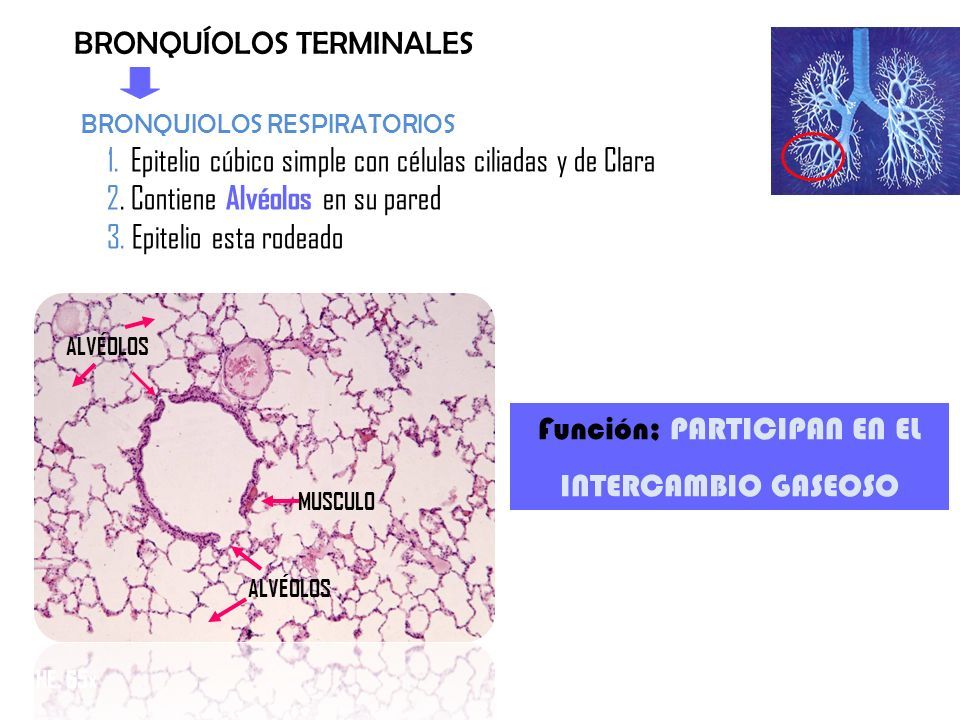 BRONQUÍOLOS TERMINALES

BRONQUIOLOS RESPIRATORIOS

1. Epitelio cúbico simple con células ciliadas y de Clara
2. Contiene Alvéolos en su pared
3. Epitelio esta rodeado

ALVÉOLOS

MUSCULO

ALVÉOLOS

Función: PARTICIPAN EN EL INTERCAMBIO GASEOSO